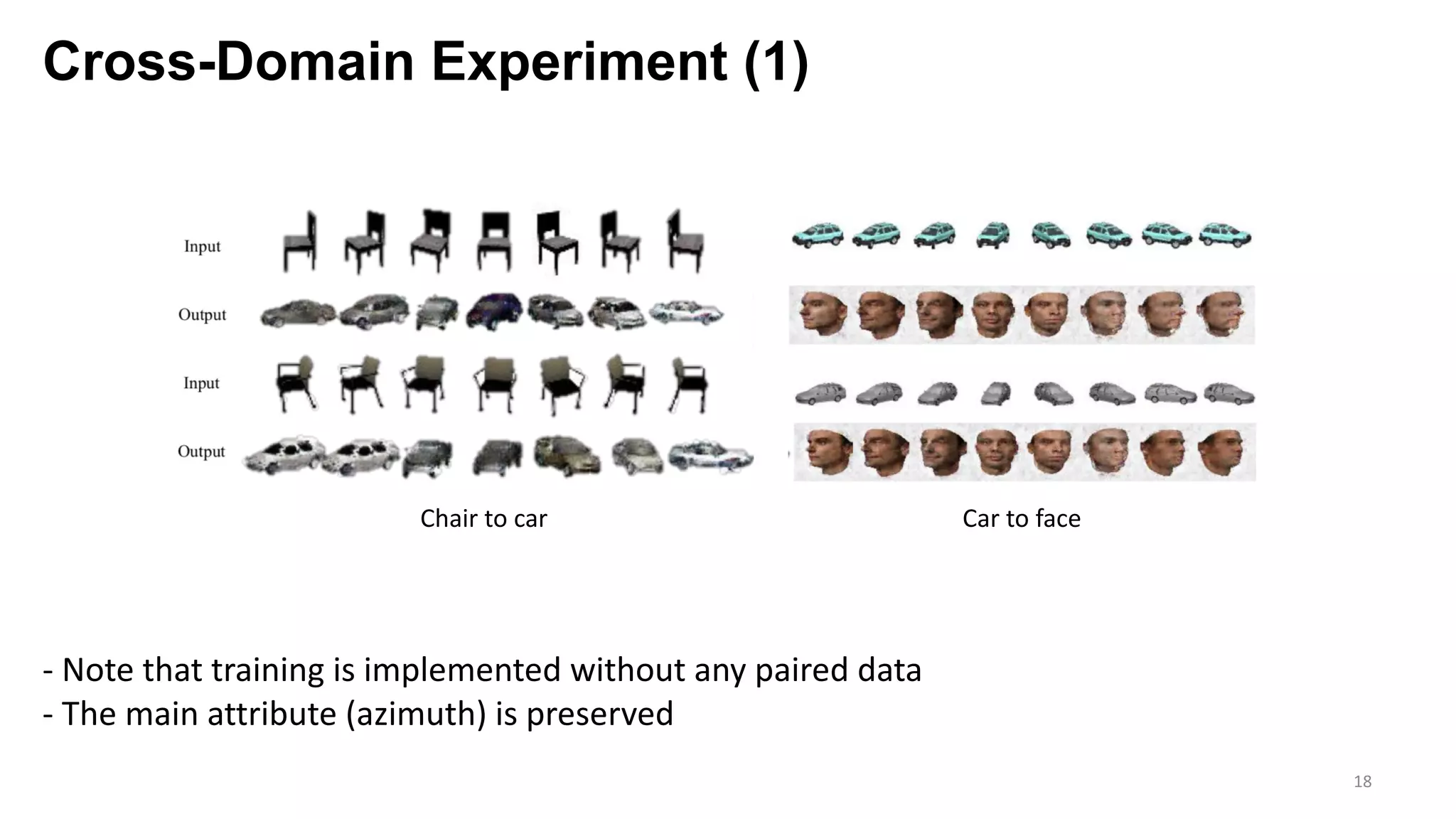 Cross-Domain Experiment (1)

Input

Output

Input

Output

Chair to car

Car to face

- Note that training is implemented without any paired data
- The main attribute (azimuth) is preserved

18